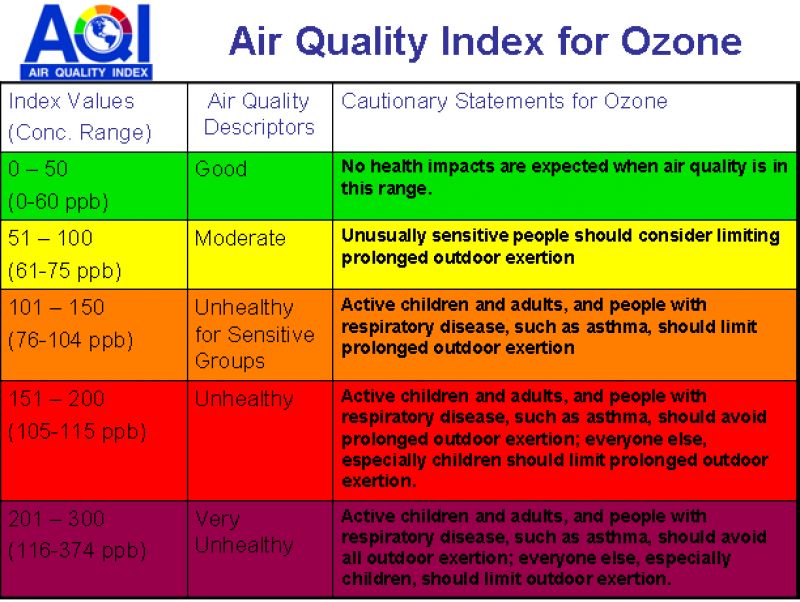 AQI
AIR QUALITY INDEX

Air Quality Index for Ozone

| Index Values (Conc. Range) | Air Quality Descriptors | Cautionary Statements for Ozone |
|---|---|---|
| 0 – 50 (0-60 ppb) | Good | No health impacts are expected when air quality is in this range. |
| 51 – 100 (61-75 ppb) | Moderate | Unusually sensitive people should consider limiting prolonged outdoor exertion |
| 101 – 150 (76-104 ppb) | Unhealthy for Sensitive Groups | Active children and adults, and people with respiratory disease, such as asthma, should limit prolonged outdoor exertion |
| 151 – 200 (105-115 ppb) | Unhealthy | Active children and adults, and people with respiratory disease, such as asthma, should avoid prolonged outdoor exertion; everyone else, especially children should limit prolonged outdoor exertion. |
| 201 – 300 (116-374 ppb) | Very Unhealthy | Active children and adults, and people with respiratory disease, such as asthma, should avoid all outdoor exertion; everyone else, especially children, should limit outdoor exertion. |